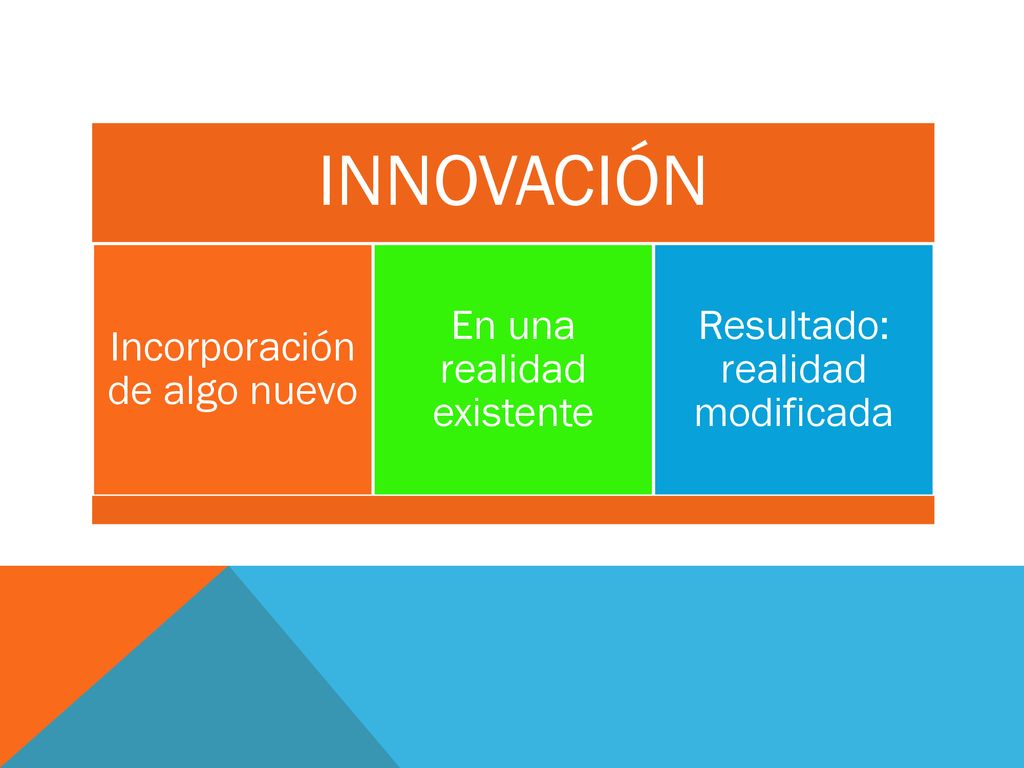 INNOVACIÓN

Incorporación de algo nuevo

En una realidad existente

Resultado: realidad modificada